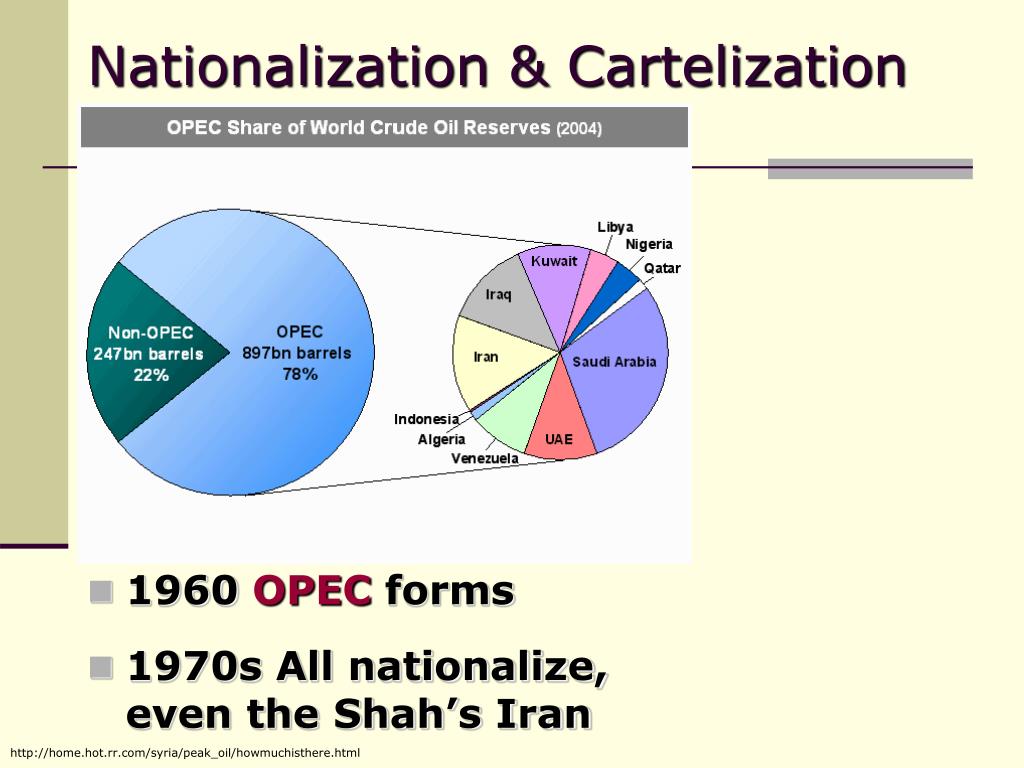 Nationalization & Cartelization

OPEC Share of World Crude Oil Reserves (2004)

Non-OPEC
247bn barrels
22%

OPEC
897bn barrels
78%

Libya
Nigeria
Qatar
Kuwait
Iraq
Iran
Saudi Arabia
Indonesia
Algeria
Venezuela
UAE

1960 OPEC forms

1970s All nationalize, even the Shah's Iran

http://home.hot.rr.com/syria/peak_oil/howmuchisthere.html